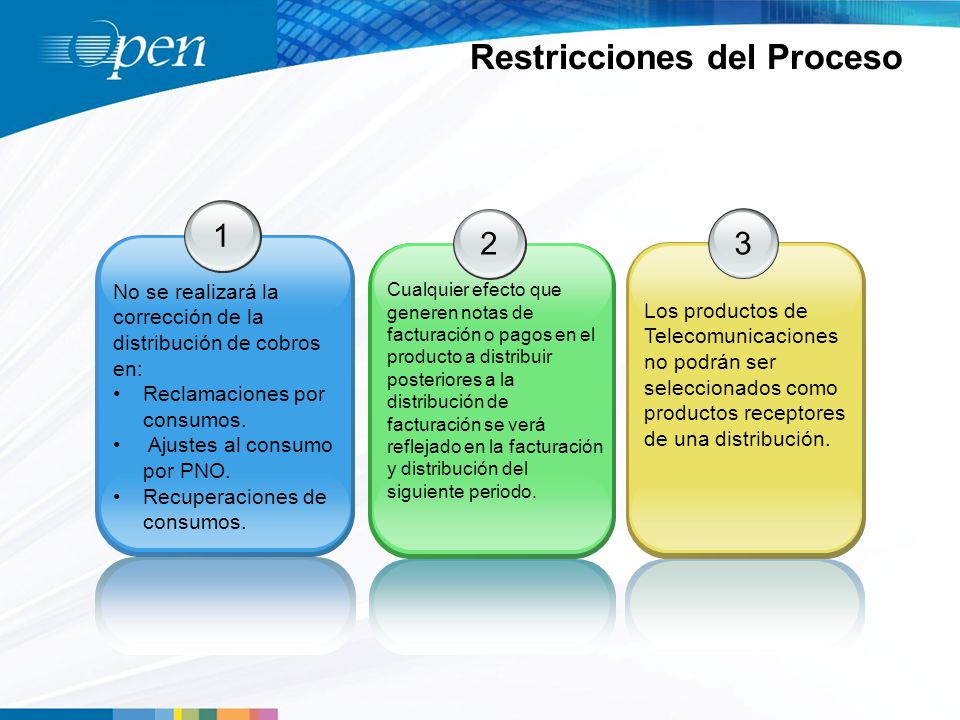 open

Restricciones del Proceso

1

No se realizará la corrección de la distribución de cobros en:
• Reclamaciones por consumos.
• Ajustes al consumo por PNO.
• Recuperaciones de consumos.

2

Cualquier efecto que generen notas de facturación o pagos en el producto a distribuir posteriores a la distribución de facturación se verá reflejado en la facturación y distribución del siguiente periodo.

3

Los productos de Telecomunicaciones no podrán ser seleccionados como productos receptores de una distribución.